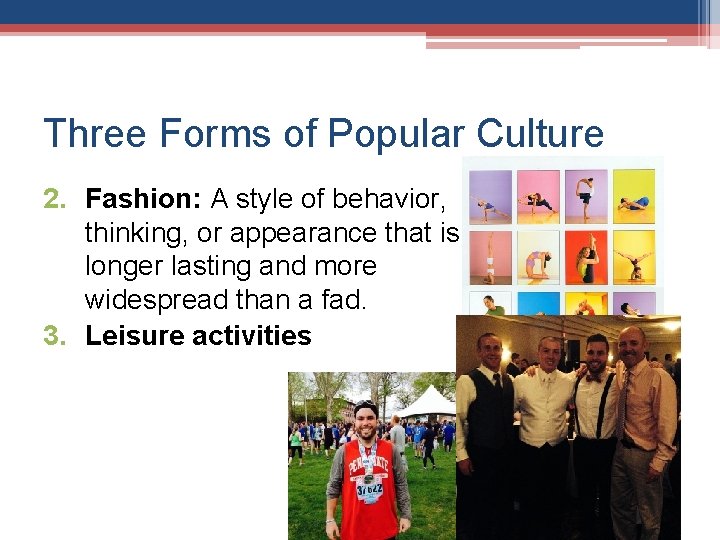 Three Forms of Popular Culture

2. **Fashion:** A style of behavior, thinking, or appearance that is longer lasting and more widespread than a fad.
3. **Leisure activities**

PENN STATE
37622